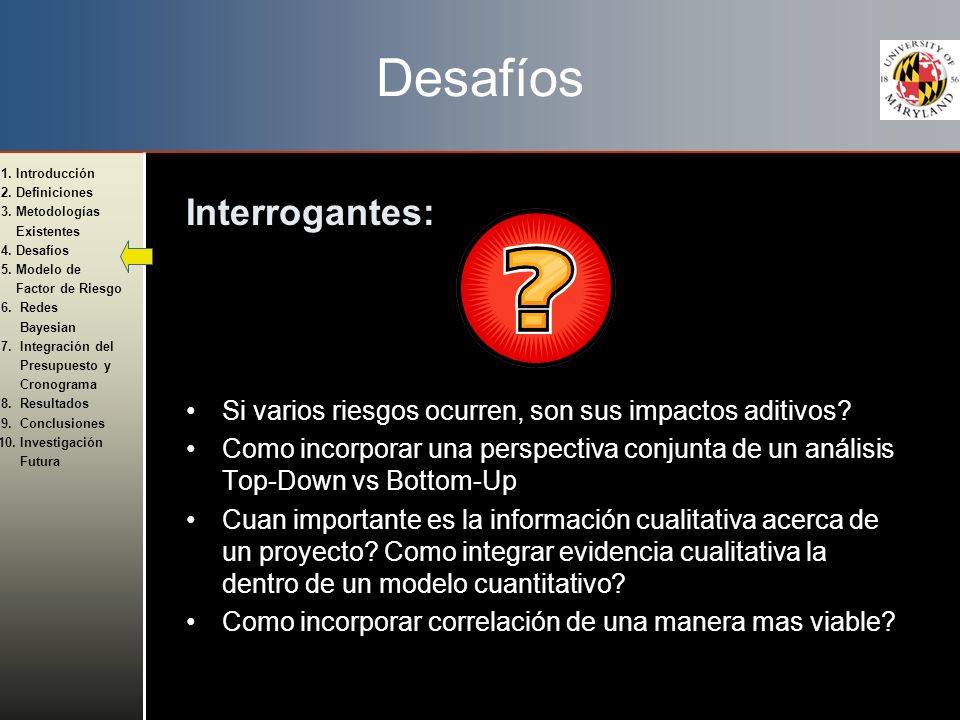 Desafíos

UNIVERSITY OF MARYLAND 18 56

1. Introducción
2. Definiciones
3. Metodologías Existentes
4. Desafíos
5. Modelo de Factor de Riesgo
6. Redes Bayesian
7. Integración del Presupuesto y Cronograma
8. Resultados
9. Conclusiones
10. Investigación Futura

Interrogantes:

?

• Si varios riesgos ocurren, son sus impactos aditivos?
• Como incorporar una perspectiva conjunta de un análisis Top-Down vs Bottom-Up
• Cuan importante es la información cualitativa acerca de un proyecto? Como integrar evidencia cualitativa la dentro de un modelo cuantitativo?
• Como incorporar correlación de una manera mas viable?